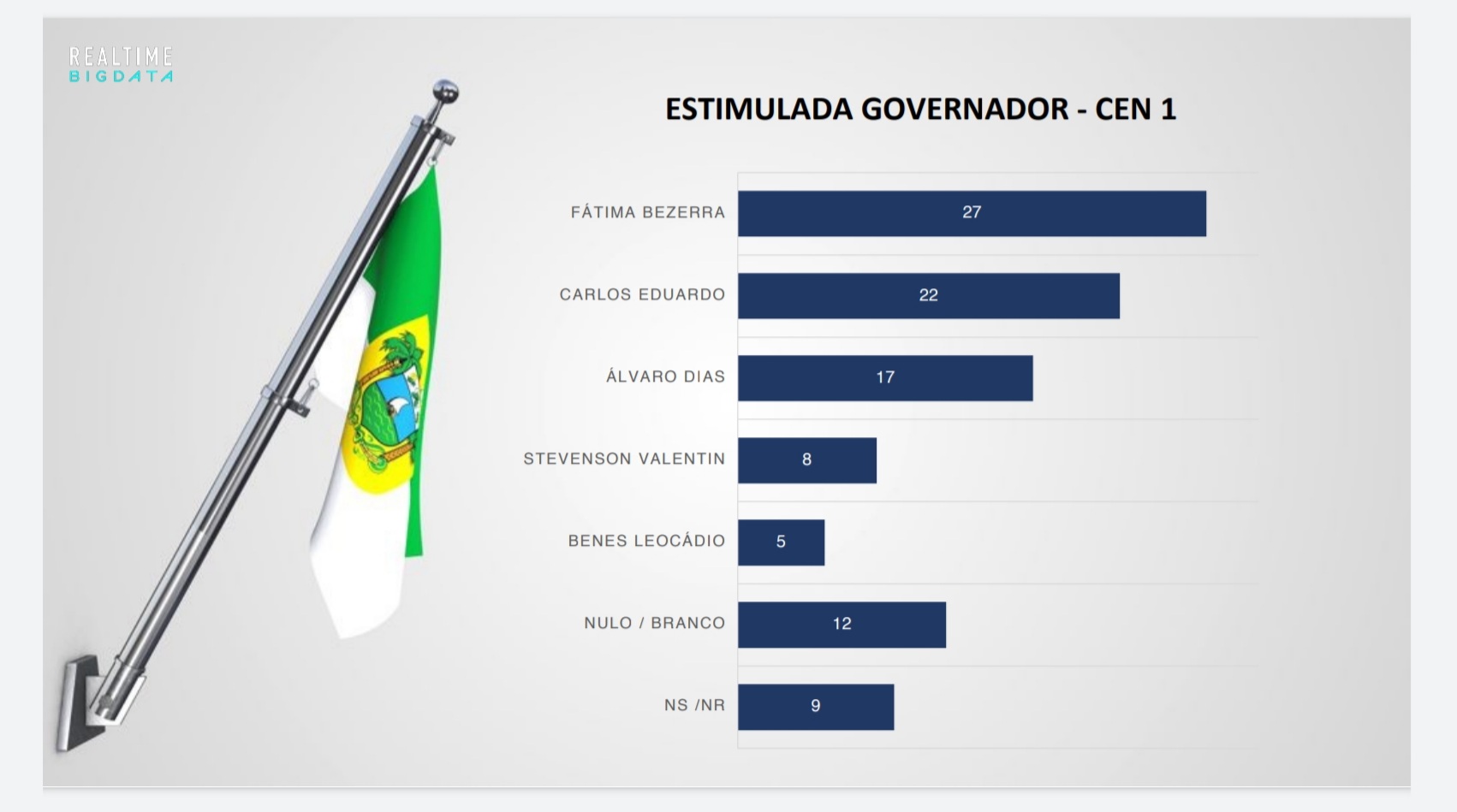 REALTIME
BIGDATA

ESTIMULADA GOVERNADOR - CEN 1

FÁTIMA BEZERRA 27
CARLOS EDUARDO 22
ÁLVARO DIAS 17
STEVENSON VALENTIN 8
BENES LEOCÁDIO 5
NULO / BRANCO 12
NS /NR 9